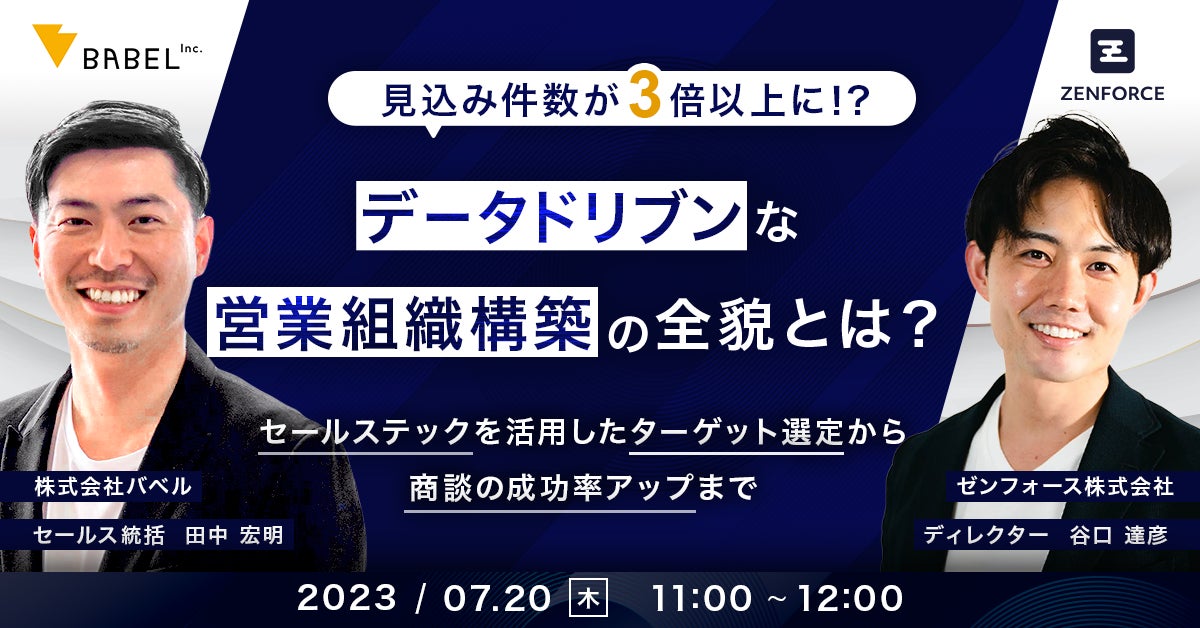 BABEL Inc.

ZENFORCE

見込み件数が3倍以上に!?

データドリブンな
営業組織構築の全貌とは？

セールステックを活用したターゲット選定から
商談の成功率アップまで

株式会社バベル
セールス統括　田中 宏明

ゼンフォース株式会社
ディレクター　谷口 達彦

2023 / 07.20 木 11:00 ~ 12:00